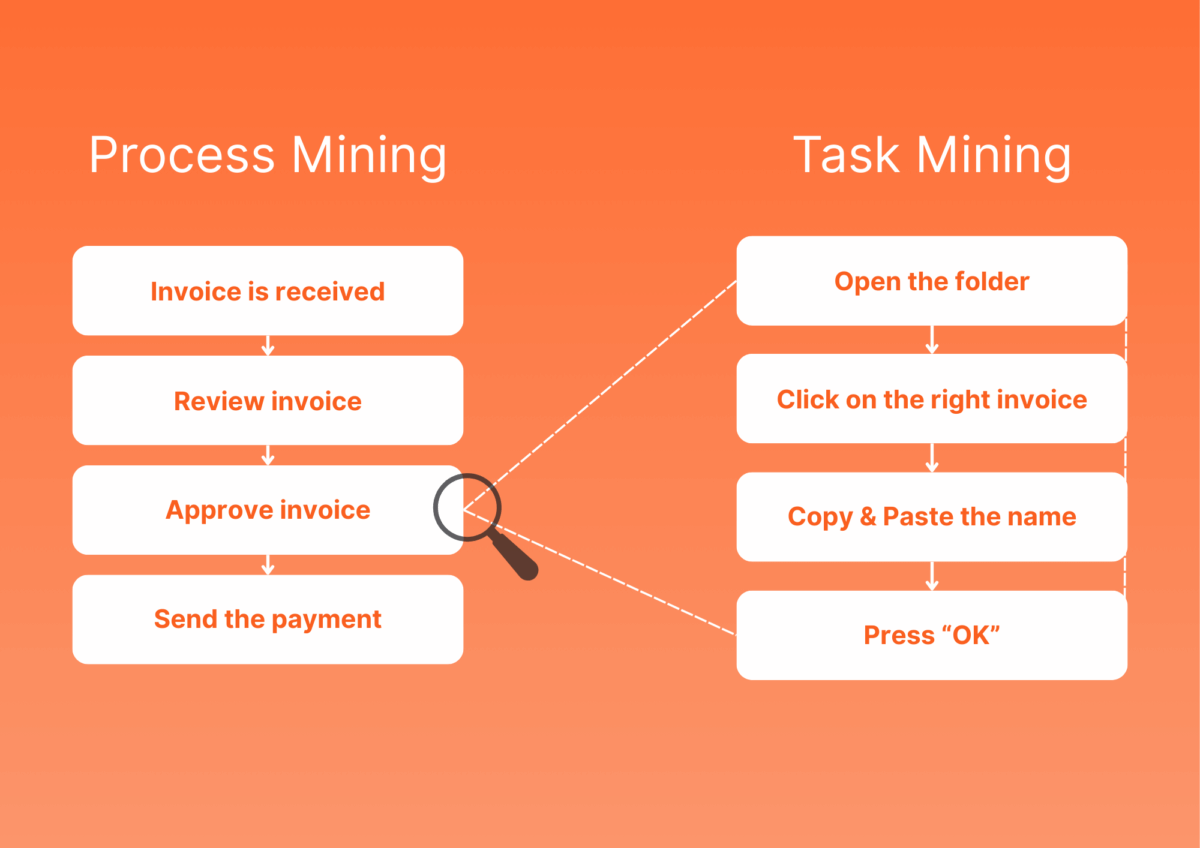 Process Mining

Invoice is received

Review invoice

Approve invoice

Send the payment

Task Mining

Open the folder

Click on the right invoice

Copy & Paste the name

Press “OK”